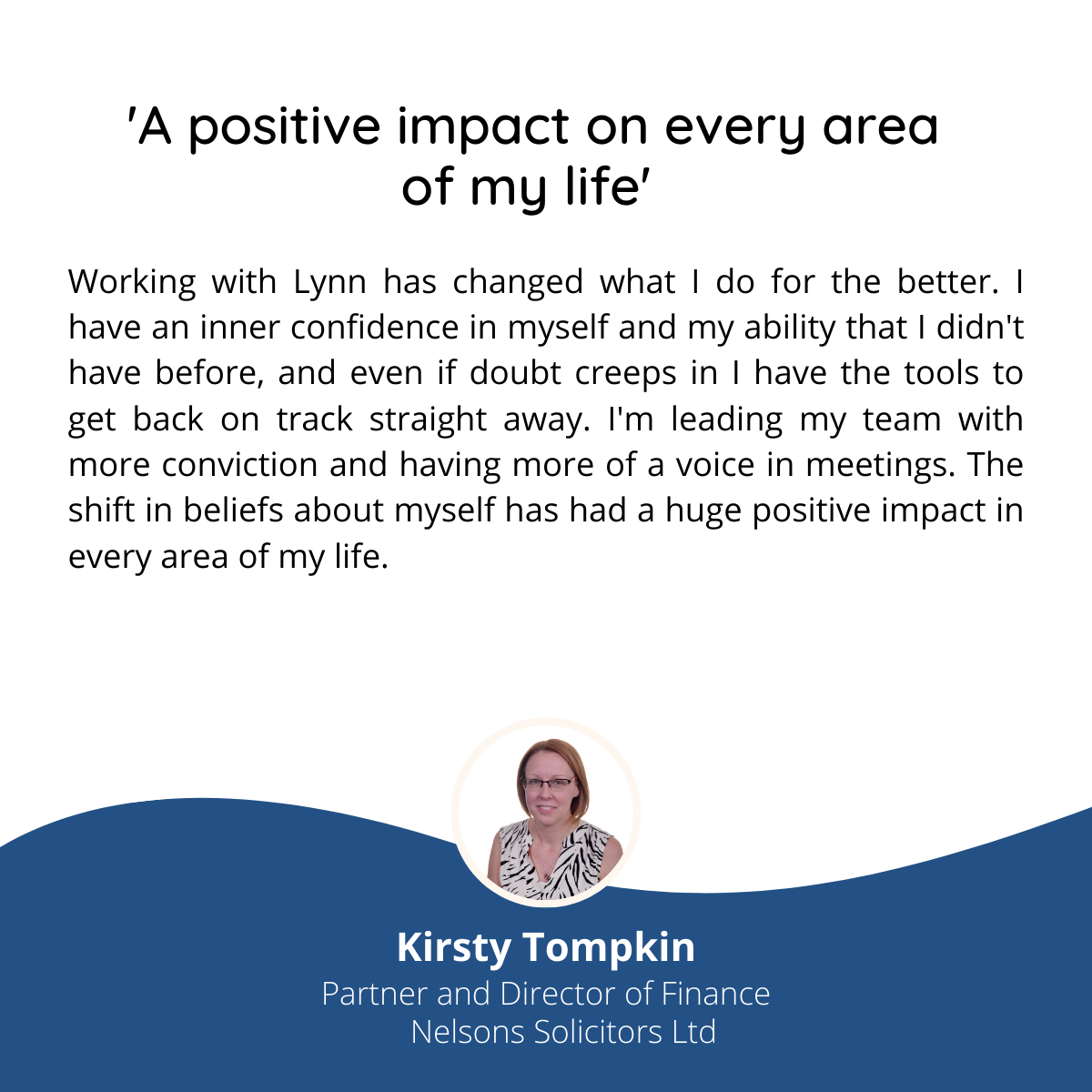 'A positive impact on every area of my life'

Working with Lynn has changed what I do for the better. I have an inner confidence in myself and my ability that I didn't have before, and even if doubt creeps in I have the tools to get back on track straight away. I'm leading my team with more conviction and having more of a voice in meetings. The shift in beliefs about myself has had a huge positive impact in every area of my life.

Kirsty Tompkin
Partner and Director of Finance
Nelsons Solicitors Ltd